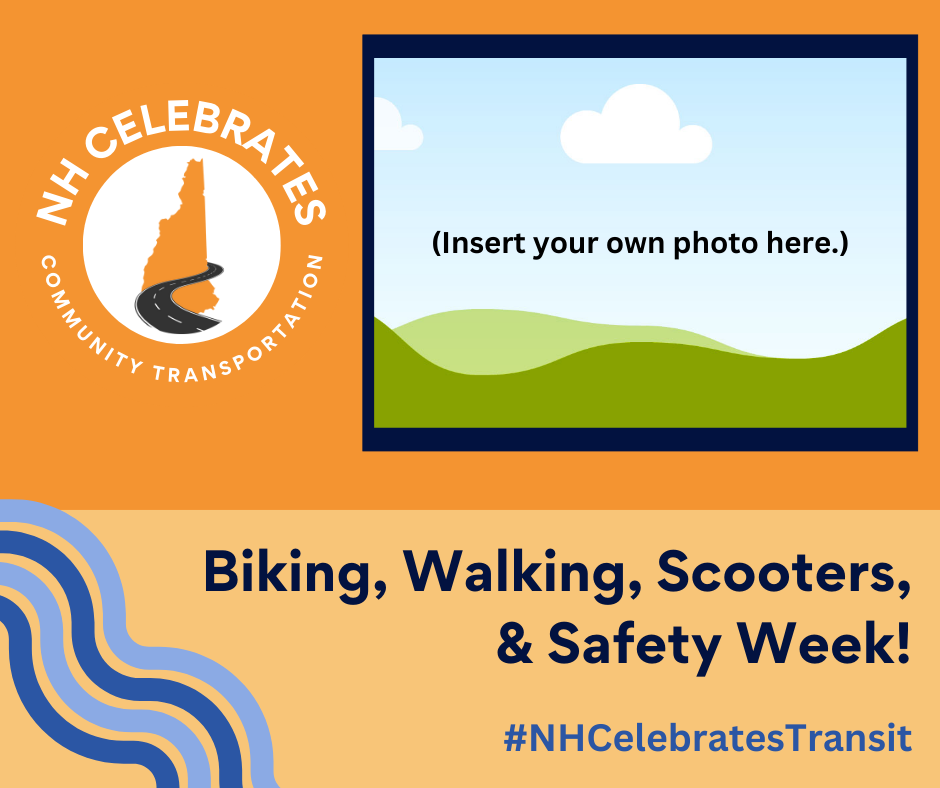 NH CELEBRATES
COMMUNITY TRANSPORTATION

(Insert your own photo here.)

Biking, Walking, Scooters, & Safety Week!

#NHCelebratesTransit